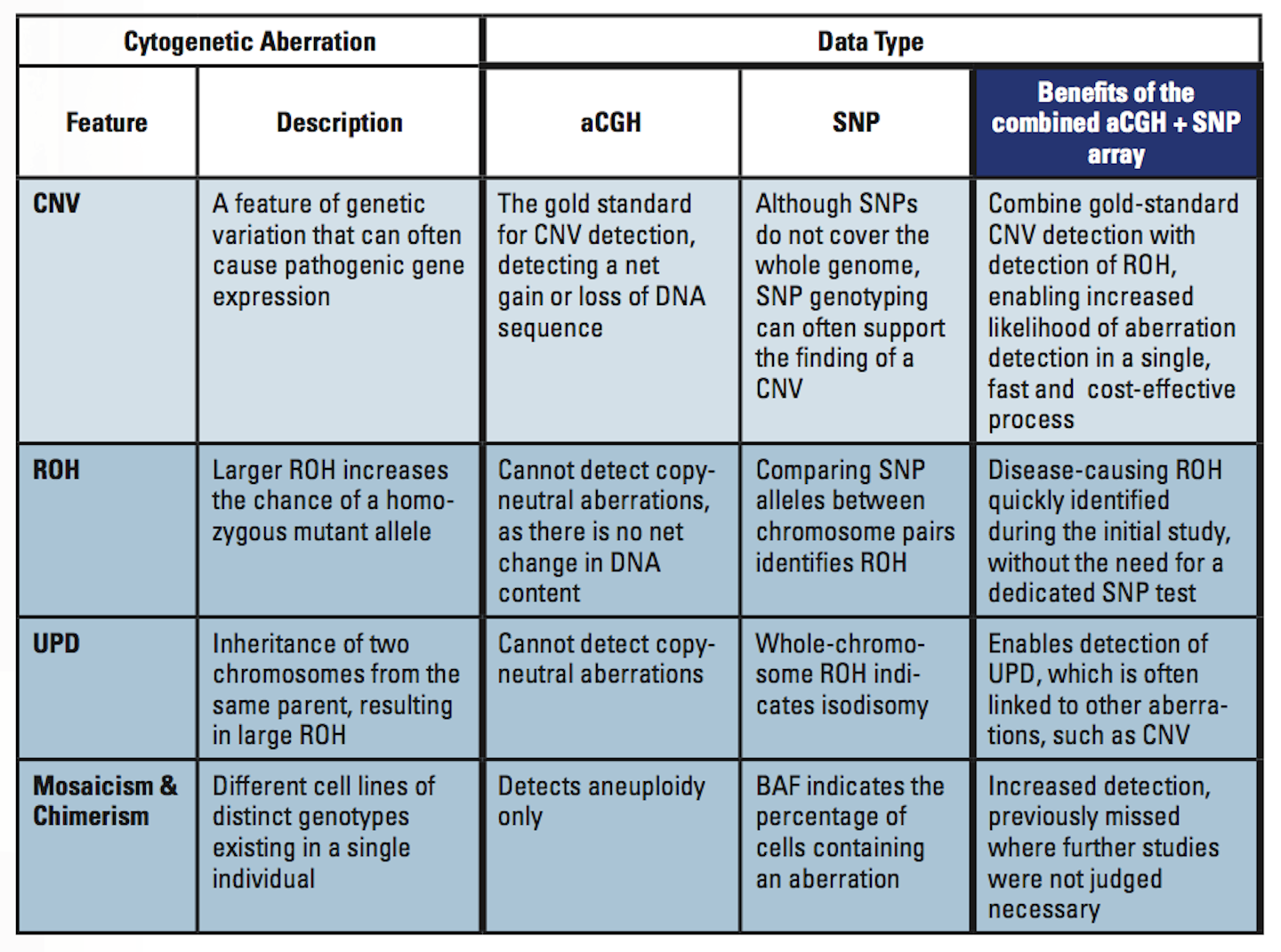 | Cytogenetic Aberration | | Data Type | | |
|---|---|---|---|---|
| Feature | Description | aCGH | SNP | Benefits of the combined aCGH + SNP array |
| CNV | A feature of genetic variation that can often cause pathogenic gene expression | The gold standard for CNV detection, detecting a net gain or loss of DNA sequence | Although SNPs do not cover the whole genome, SNP genotyping can often support the finding of a CNV | Combine gold-standard CNV detection with detection of ROH, enabling increased likelihood of aberration detection in a single, fast and cost-effective process |
| ROH | Larger ROH increases the chance of a homozygous mutant allele | Cannot detect copy-neutral aberrations, as there is no net change in DNA content | Comparing SNP alleles between chromosome pairs identifies ROH | Disease-causing ROH quickly identified during the initial study, without the need for a dedicated SNP test |
| UPD | Inheritance of two chromosomes from the same parent, resulting in large ROH | Cannot detect copy-neutral aberrations | Whole-chromosome ROH indicates isodisomy | Enables detection of UPD, which is often linked to other aberrations, such as CNV |
| Mosaicism & Chimerism | Different cell lines of distinct genotypes existing in a single individual | Detects aneuploidy only | BAF indicates the percentage of cells containing an aberration | Increased detection, previously missed where further studies were not judged necessary |